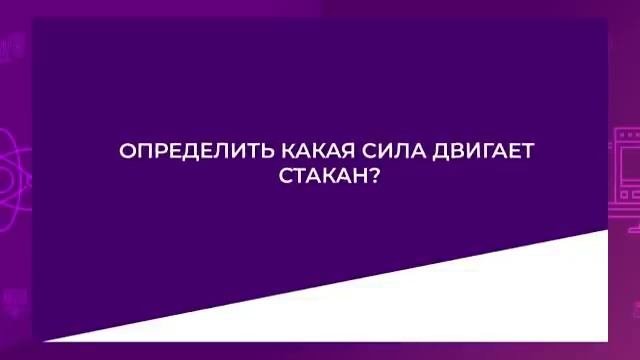 ОПРЕДЕЛИТЬ КАКАЯ СИЛА ДВИГАЕТ СТАКАН?